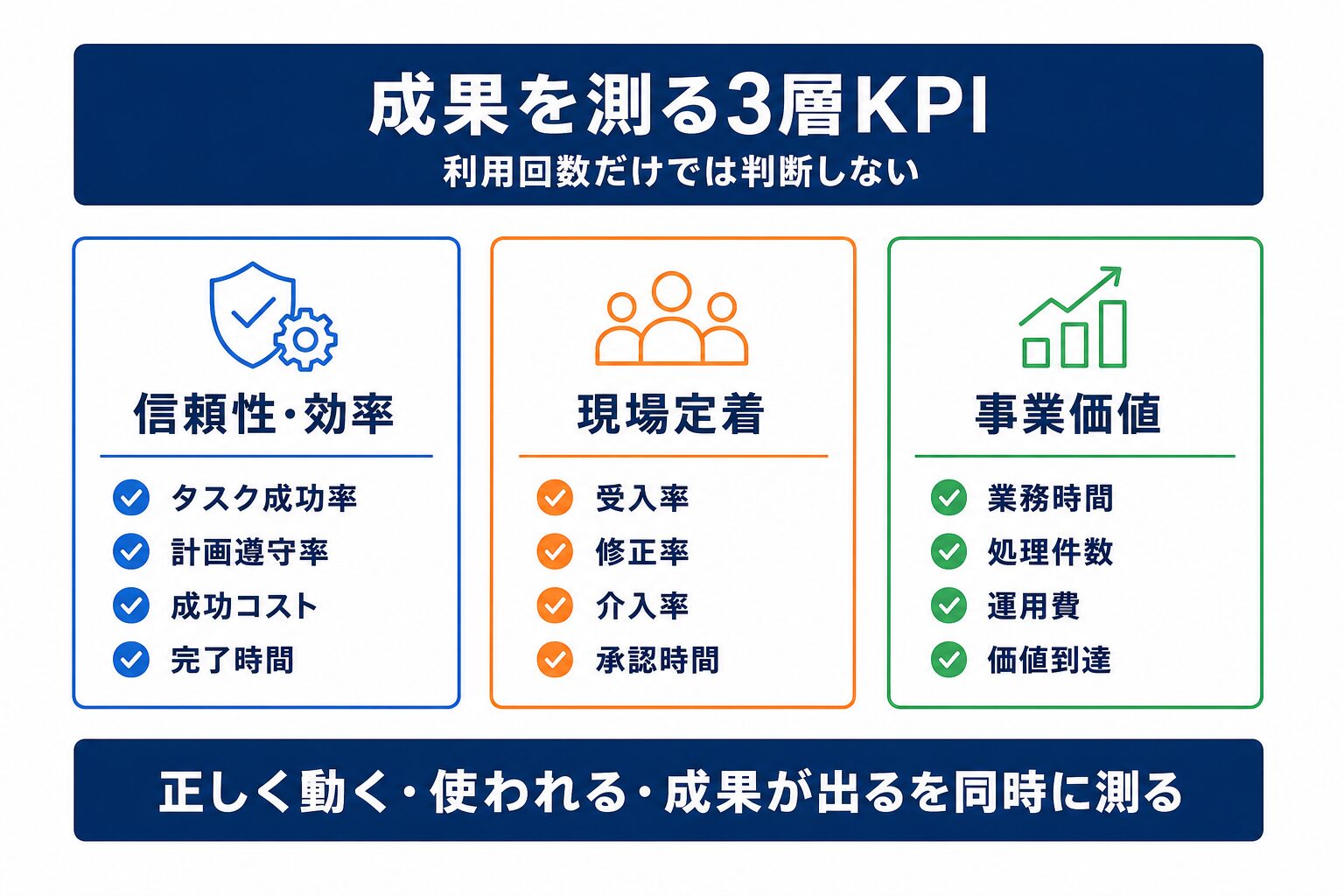 成果を測る3層KPI

利用回数だけでは判断しない

信頼性・効率

タスク成功率
計画遵守率
成功コスト
完了時間

現場定着

受入率
修正率
介入率
承認時間

事業価値

業務時間
処理件数
運用費
価値到達

正しく動く・使われる・成果が出るを同時に測る